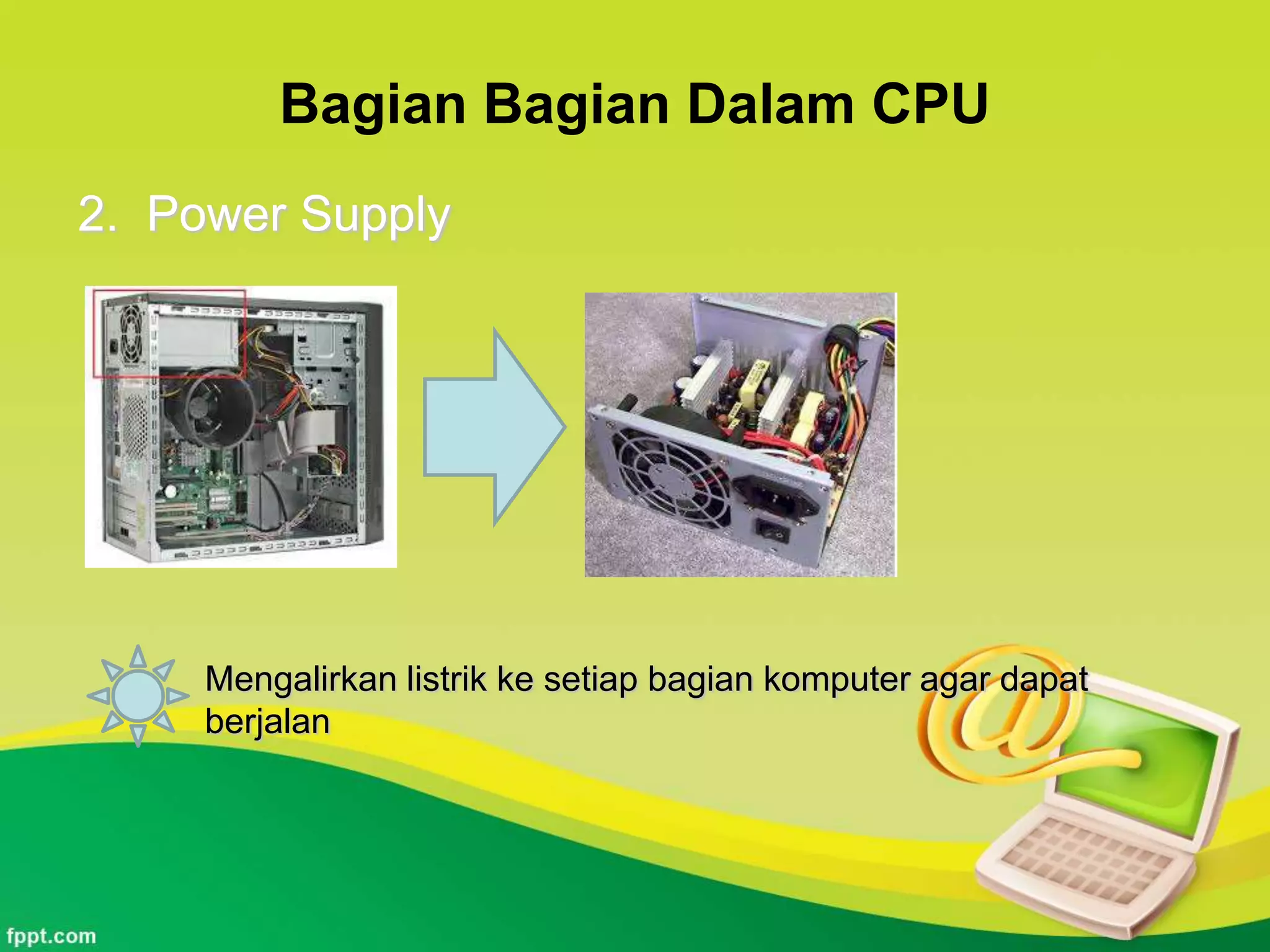 Bagian Bagian Dalam CPU

2. Power Supply

Mengalirkan listrik ke setiap bagian komputer agar dapat berjalan

fppt.com